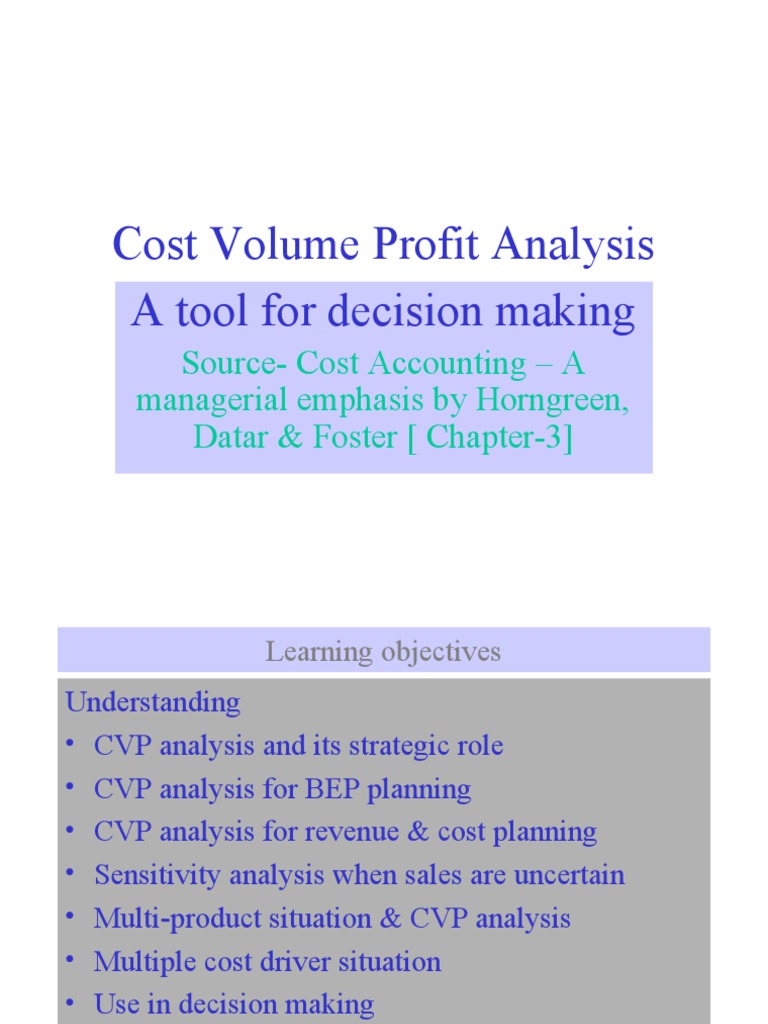 Cost Volume Profit Analysis

A tool for decision making

Source- Cost Accounting – A managerial emphasis by Horngreen, Datar & Foster [ Chapter-3]

Learning objectives

Understanding
• CVP analysis and its strategic role
• CVP analysis for BEP planning
• CVP analysis for revenue & cost planning
• Sensitivity analysis when sales are uncertain
• Multi-product situation & CVP analysis
• Multiple cost driver situation
• Use in decision making